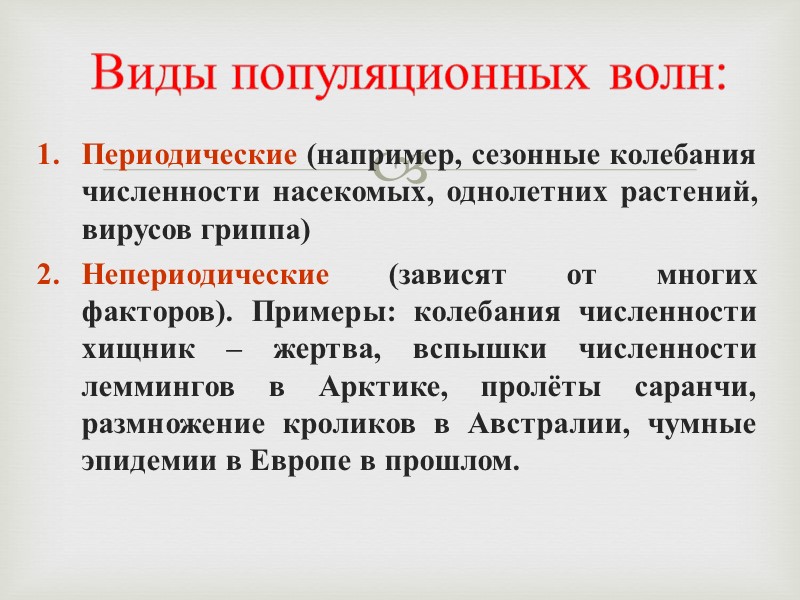 Виды популяционных волн:

1. Периодические (например, сезонные колебания численности насекомых, однолетних растений, вирусов гриппа)

2. Непериодические (зависят от многих факторов). Примеры: колебания численности хищник – жертва, вспышки численности леммингов в Арктике, пролёты саранчи, размножение кроликов в Австралии, чумные эпидемии в Европе в прошлом.